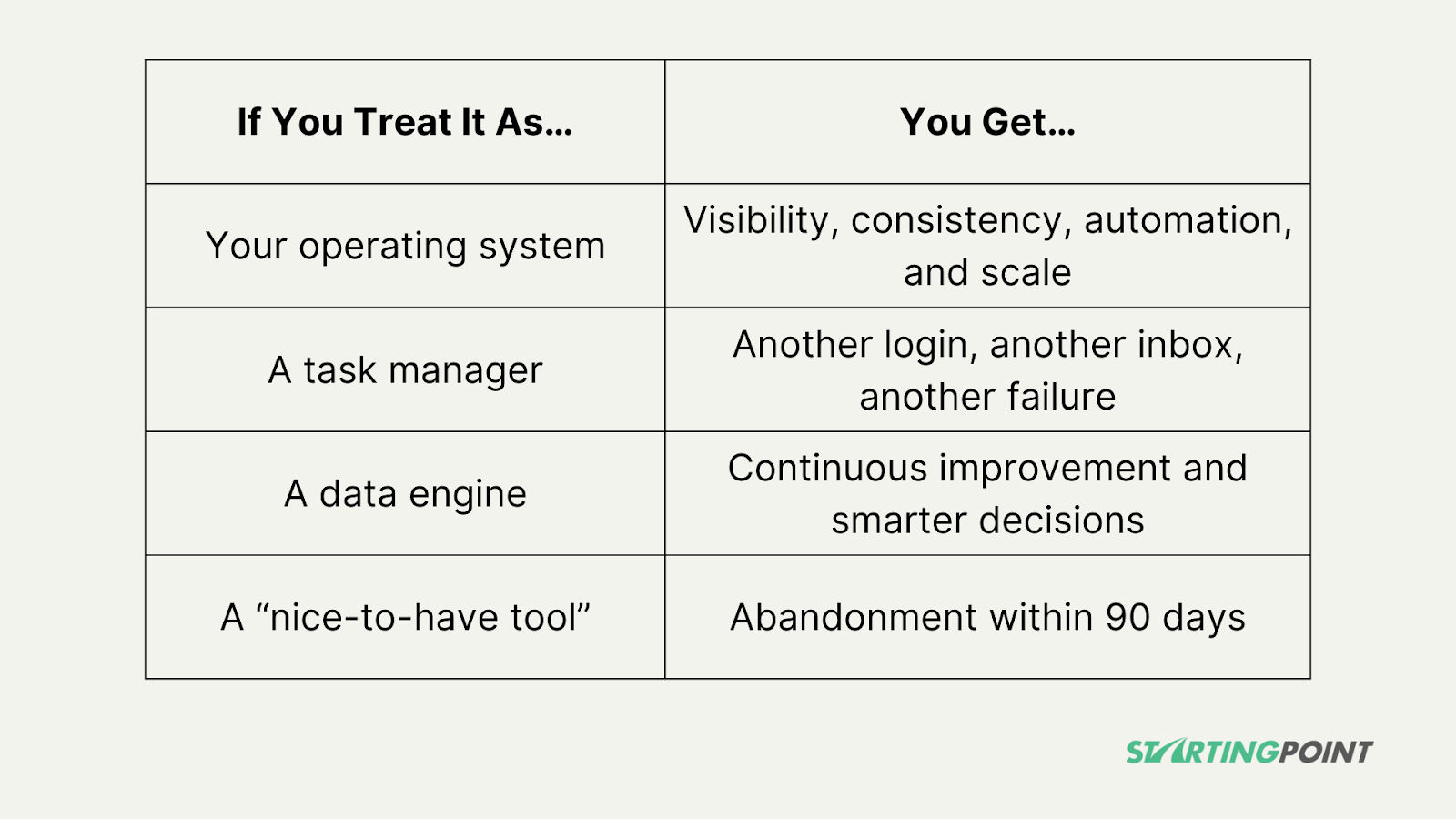 | If You Treat It As... | You Get... |
|---|---|
| Your operating system | Visibility, consistency, automation, and scale |
| A task manager | Another login, another inbox, another failure |
| A data engine | Continuous improvement and smarter decisions |
| A “nice-to-have tool” | Abandonment within 90 days |

STARTINGPOINT